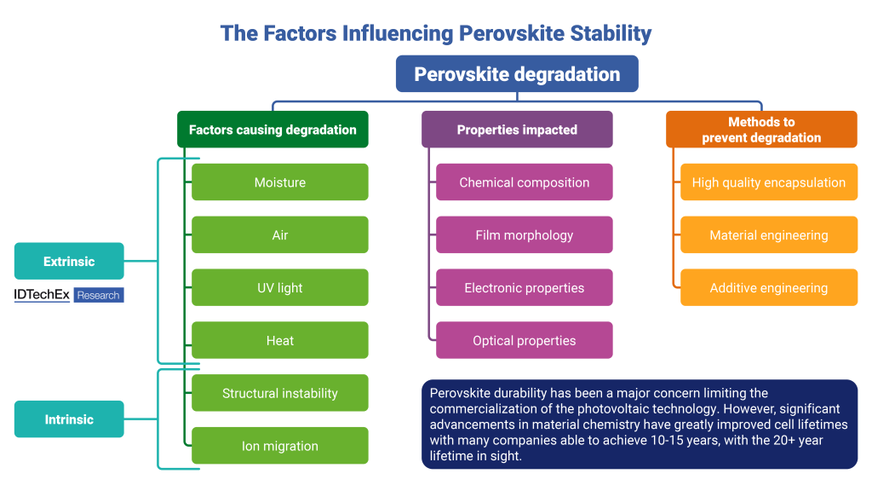 The Factors Influencing Perovskite Stability

Perovskite degradation

Factors causing degradation

Moisture

Air

UV light

Heat

Structural instability

Ion migration

Extrinsic

IDTechEx Research

Intrinsic

Properties impacted

Chemical composition

Film morphology

Electronic properties

Optical properties

Methods to prevent degradation

High quality encapsulation

Material engineering

Additive engineering

Perovskite durability has been a major concern limiting the commercialization of the photovoltaic technology. However, significant advancements in material chemistry have greatly improved cell lifetimes with many companies able to achieve 10-15 years, with the 20+ year lifetime in sight.